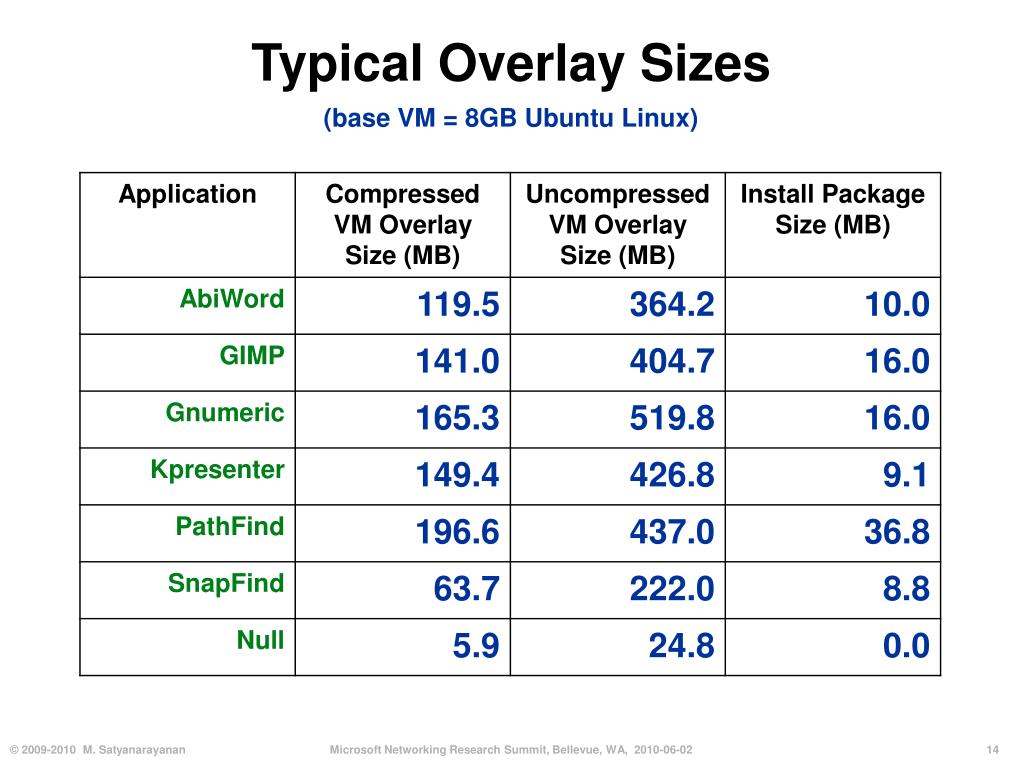 Typical Overlay Sizes

(base VM = 8GB Ubuntu Linux)

| Application | Compressed VM Overlay Size (MB) | Uncompressed VM Overlay Size (MB) | Install Package Size (MB) |
|---|---|---|---|
| AbiWord | 119.5 | 364.2 | 10.0 |
| GIMP | 141.0 | 404.7 | 16.0 |
| Gnumeric | 165.3 | 519.8 | 16.0 |
| Kpresenter | 149.4 | 426.8 | 9.1 |
| PathFind | 196.6 | 437.0 | 36.8 |
| SnapFind | 63.7 | 222.0 | 8.8 |
| Null | 5.9 | 24.8 | 0.0 |

© 2009-2010 M. Satyanarayanan

Microsoft Networking Research Summit, Bellevue, WA, 2010-06-02

14